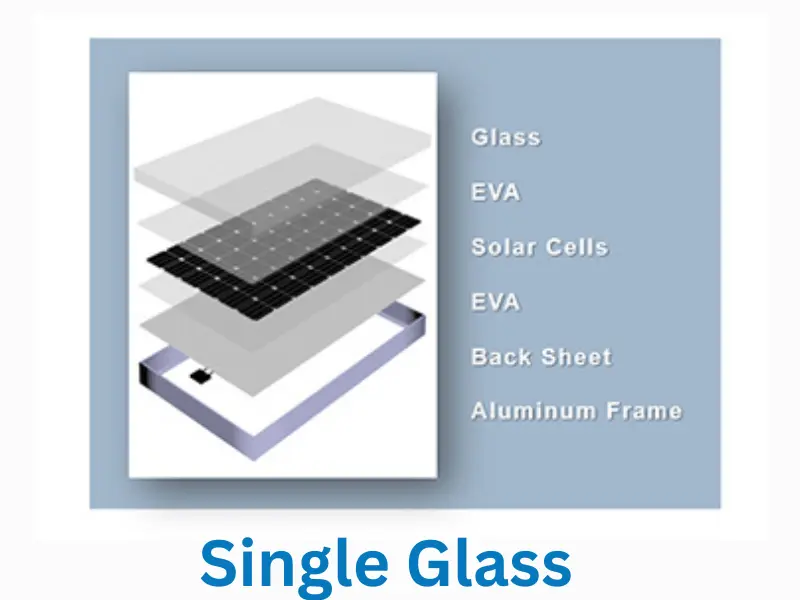 Glass
EVA
Solar Cells
EVA
Back Sheet
Aluminum Frame

Single Glass